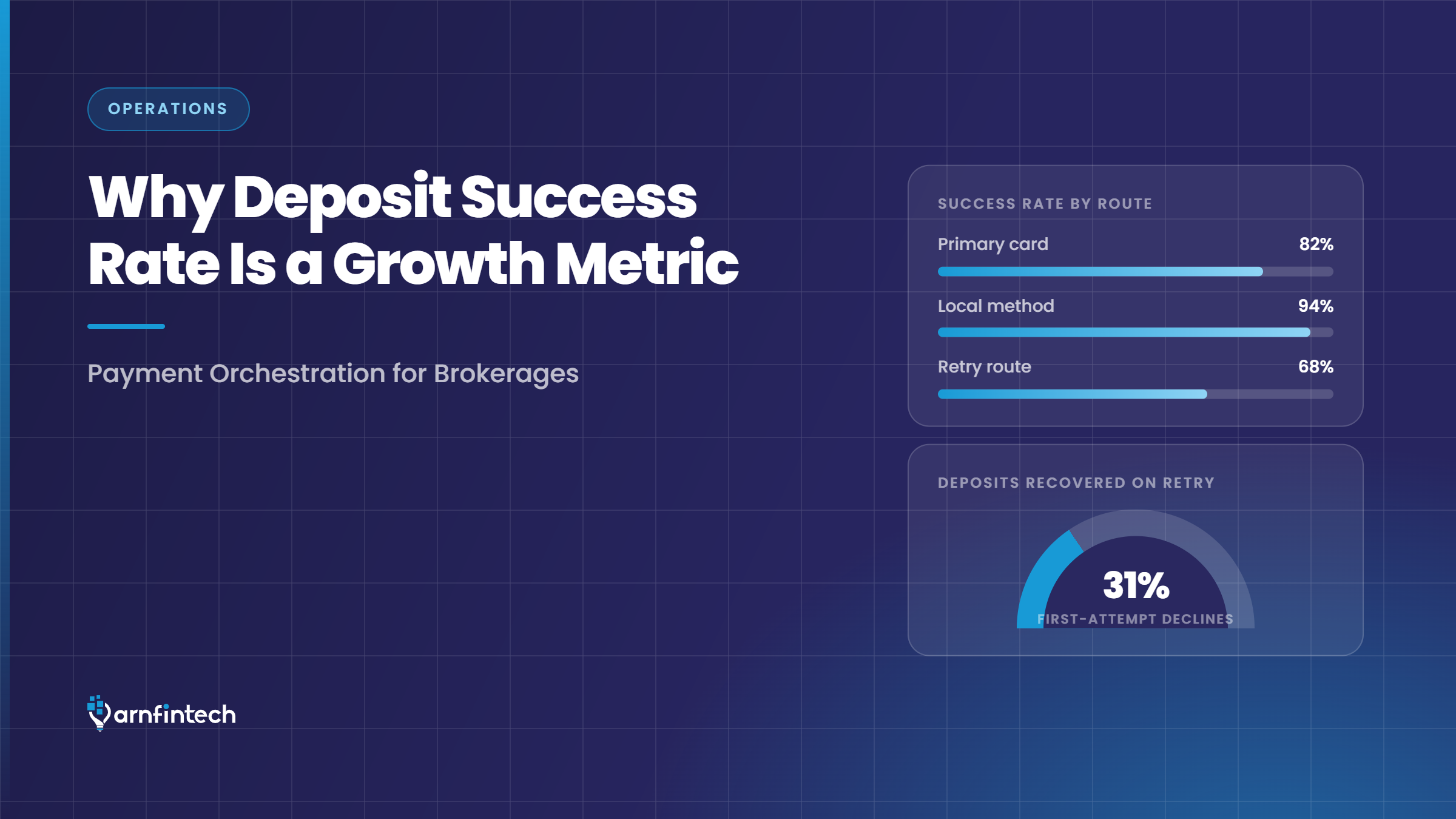 OPERATIONS

Why Deposit Success Rate Is a Growth Metric

Payment Orchestration for Brokerages

SUCCESS RATE BY ROUTE

Primary card 82%

Local method 94%

Retry route 68%

DEPOSITS RECOVERED ON RETRY

31%

FIRST-ATTEMPT DECLINES

arnfintech